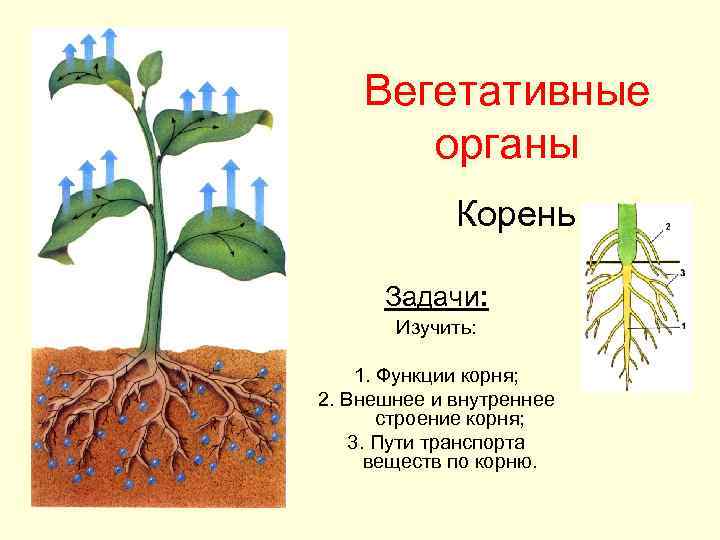 Вегетативные органы

Корень

2
3
1

Задачи:

Изучить:

1. Функции корня;
2. Внешнее и внутреннее строение корня;
3. Пути транспорта веществ по корню.